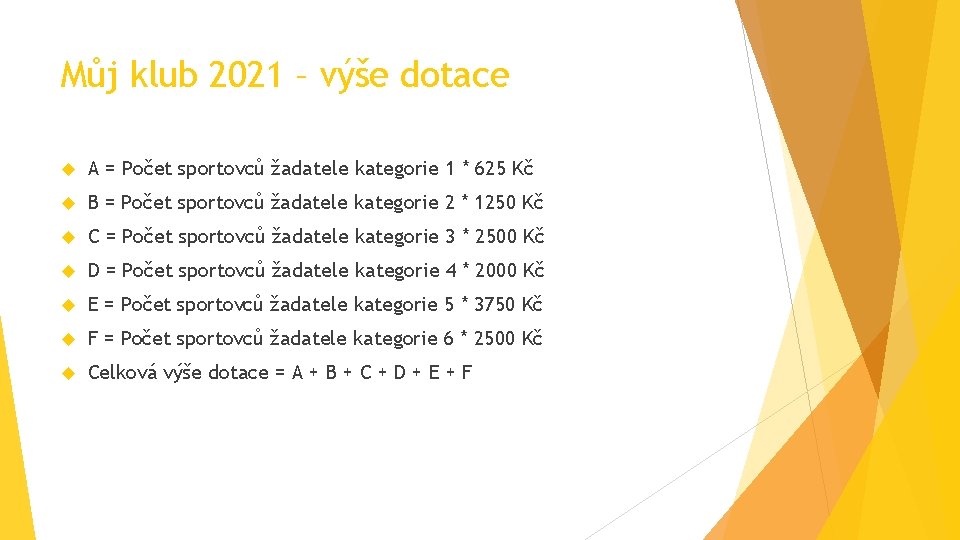 Můj klub 2021 – výše dotace

A = Počet sportovců žadatele kategorie 1 * 625 Kč

B = Počet sportovců žadatele kategorie 2 * 1250 Kč

C = Počet sportovců žadatele kategorie 3 * 2500 Kč

D = Počet sportovců žadatele kategorie 4 * 2000 Kč

E = Počet sportovců žadatele kategorie 5 * 3750 Kč

F = Počet sportovců žadatele kategorie 6 * 2500 Kč

Celková výše dotace = A + B + C + D + E + F